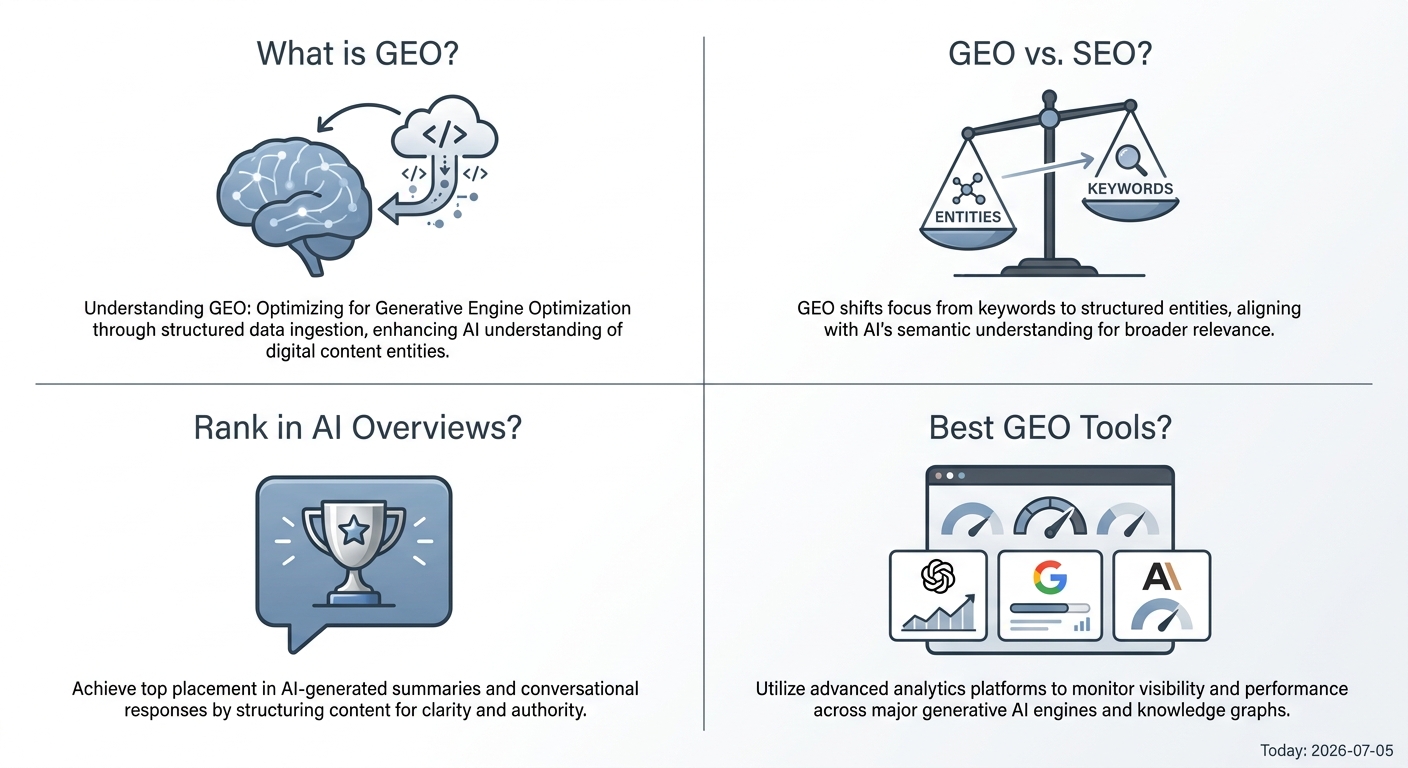 What is GEO?

</>

</> </>

Understanding GEO: Optimizing for Generative Engine Optimization through structured data ingestion, enhancing AI understanding of digital content entities.

GEO vs. SEO?

ENTITIES

KEYWORDS

GEO shifts focus from keywords to structured entities, aligning with AI's semantic understanding for broader relevance.

Rank in AI Overviews?

Achieve top placement in AI-generated summaries and conversational responses by structuring content for clarity and authority.

Best GEO Tools?

G

A\

Utilize advanced analytics platforms to monitor visibility and performance across major generative AI engines and knowledge graphs.

Today: 2026-07-05